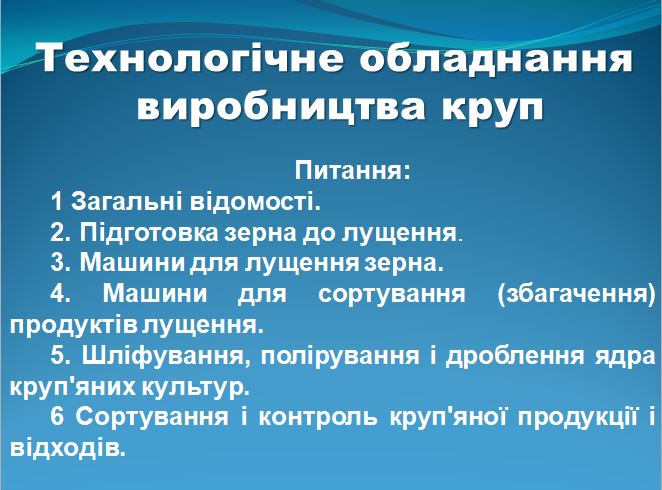 Технологічне обладнання виробництва круп

Питання:

1 Загальні відомості.

2. Підготовка зерна до лущення.

3. Машини для лущення зерна.

4. Машини для сортування (збагачення) продуктів лущення.

5. Шліфування, полірування і дроблення ядра круп'яних культур.

6 Сортування і контроль круп'яної продукції і відходів.